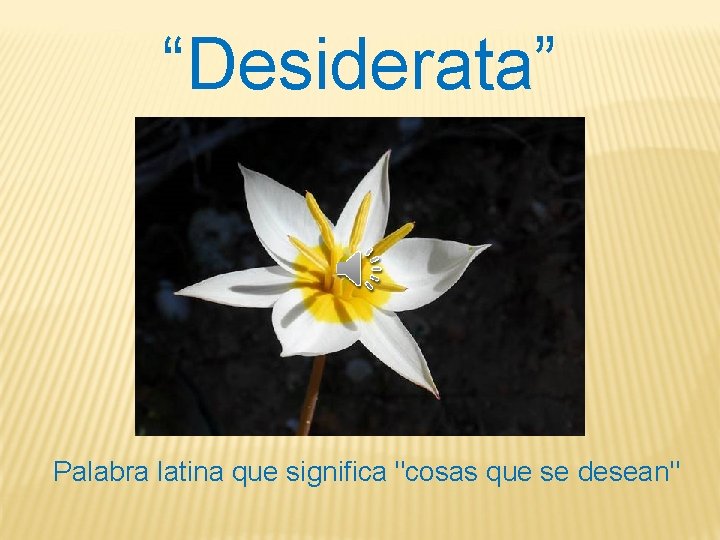 “Desiderata”

Palabra latina que significa "cosas que se desean"